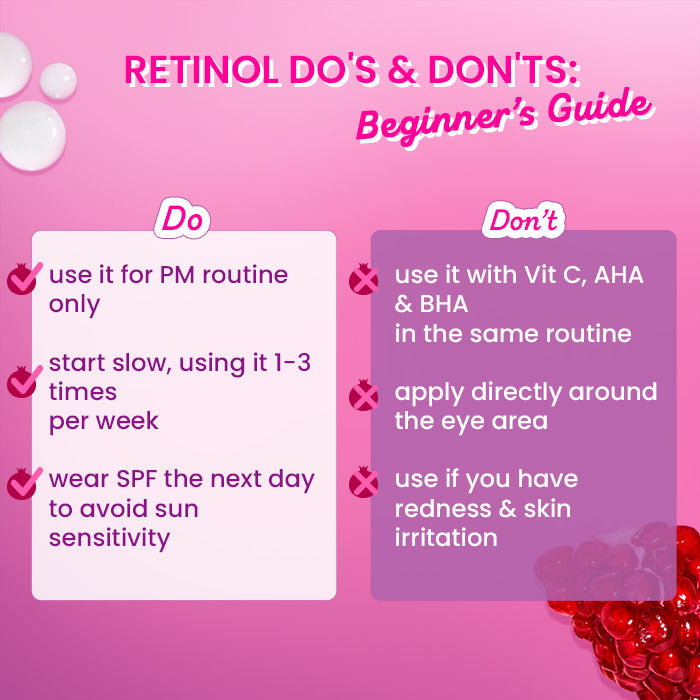 RETINOL DO'S & DON'TS:
Beginner's Guide

Do

use it for PM routine only

start slow, using it 1-3 times per week

wear SPF the next day to avoid sun sensitivity

Don't

use it with Vit C, AHA & BHA in the same routine

apply directly around the eye area

use if you have redness & skin irritation